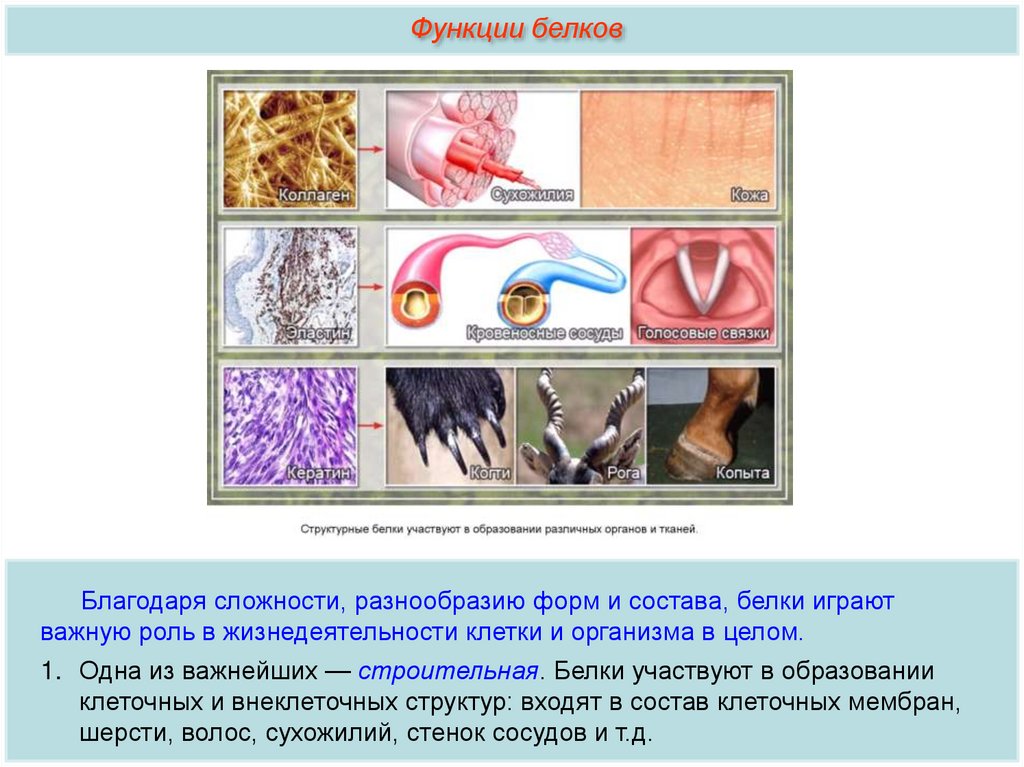 Функции белков

Коллаген
Сухожилия
Кожа
Эластин
Кровеносные сосуды
Голосовые связки
Кератин
Когти
Рога
Копыта

Структурные белки участвуют в образовании различных органов и тканей.

Благодаря сложности, разнообразию форм и состава, белки играют важную роль в жизнедеятельности клетки и организма в целом.

1. Одна из важнейших — строительная. Белки участвуют в образовании клеточных и внеклеточных структур: входят в состав клеточных мембран, шерсти, волос, сухожилий, стенок сосудов и т.д.